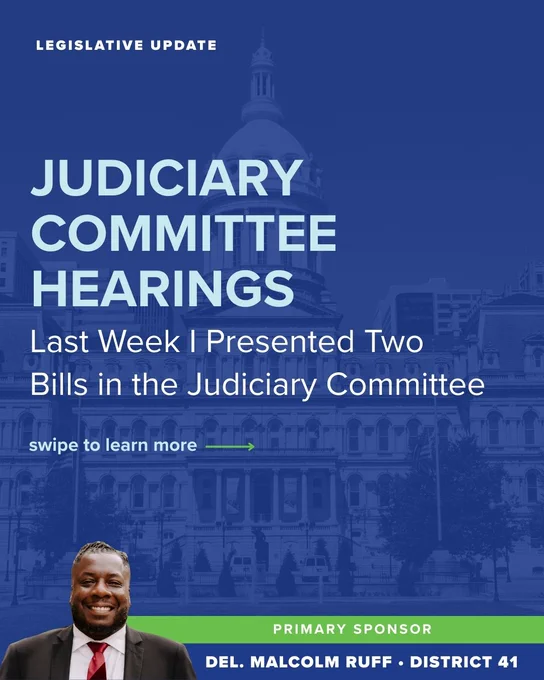 LEGISLATIVE UPDATE

JUDICIARY COMMITTEE HEARINGS

Last Week I Presented Two Bills in the Judiciary Committee

swipe to learn more

PRIMARY SPONSOR

DEL. MALCOLM RUFF • DISTRICT 41